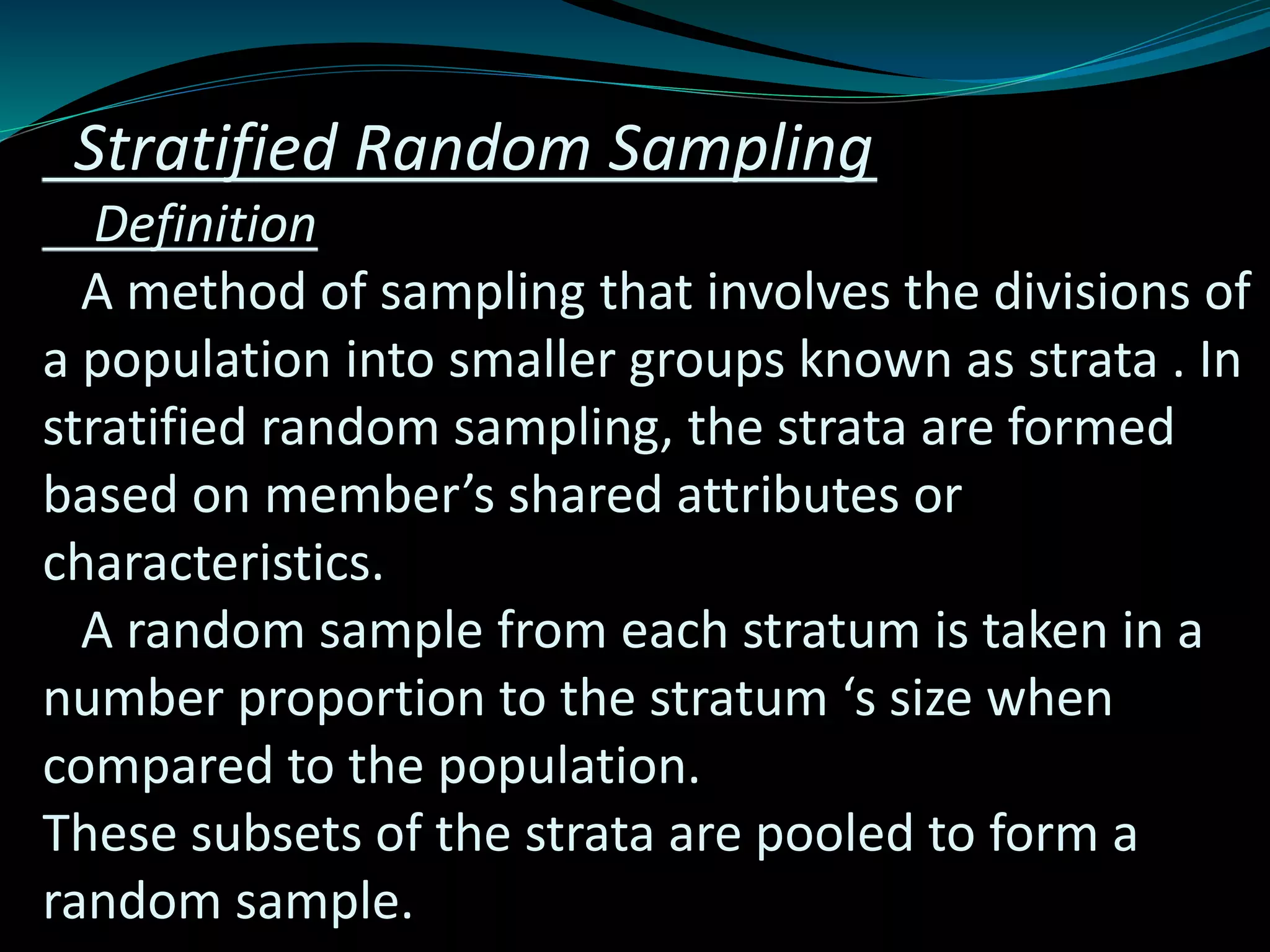 Stratified Random Sampling

Definition

A method of sampling that involves the divisions of a population into smaller groups known as strata . In stratified random sampling, the strata are formed based on member’s shared attributes or characteristics.

A random sample from each stratum is taken in a number proportion to the stratum ‘s size when compared to the population.

These subsets of the strata are pooled to form a random sample.